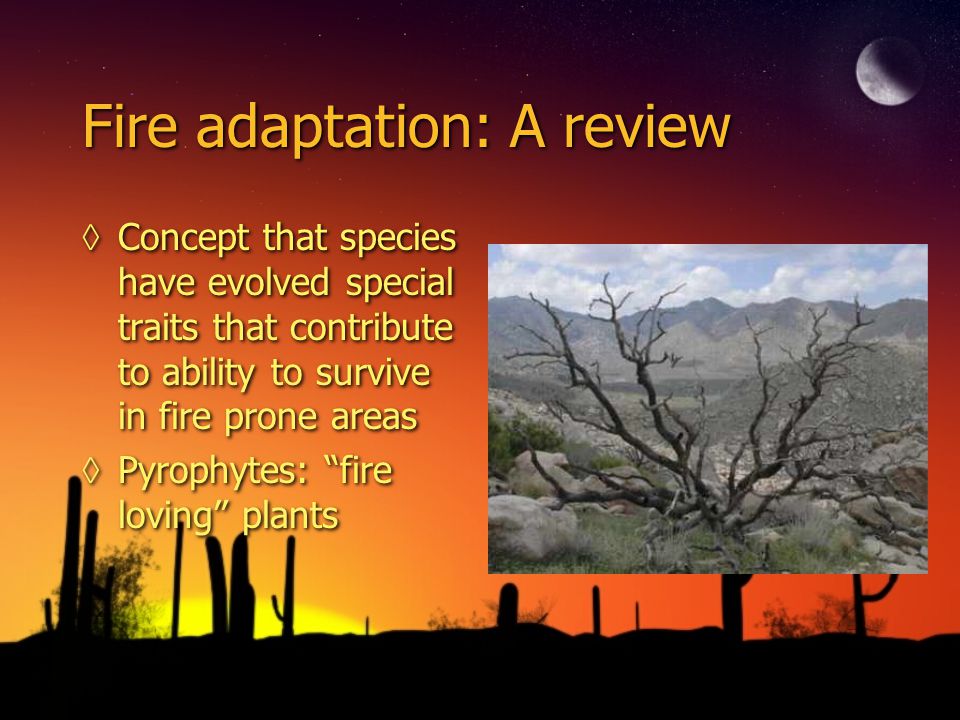 Fire adaptation: A review

◊ Concept that species have evolved special traits that contribute to ability to survive in fire prone areas

◊ Pyrophytes: “fire loving” plants